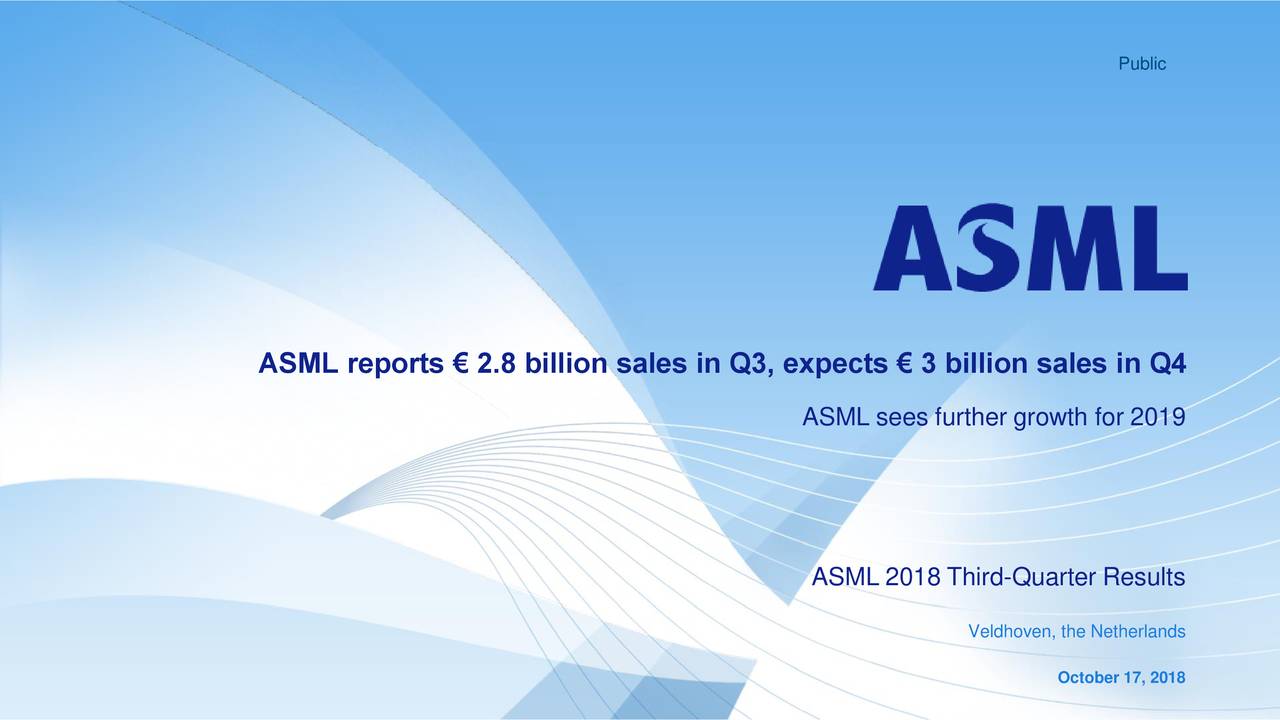 Public

ASML

ASML reports € 2.8 billion sales in Q3, expects € 3 billion sales in Q4

ASML sees further growth for 2019

ASML 2018 Third-Quarter Results

Veldhoven, the Netherlands

October 17, 2018